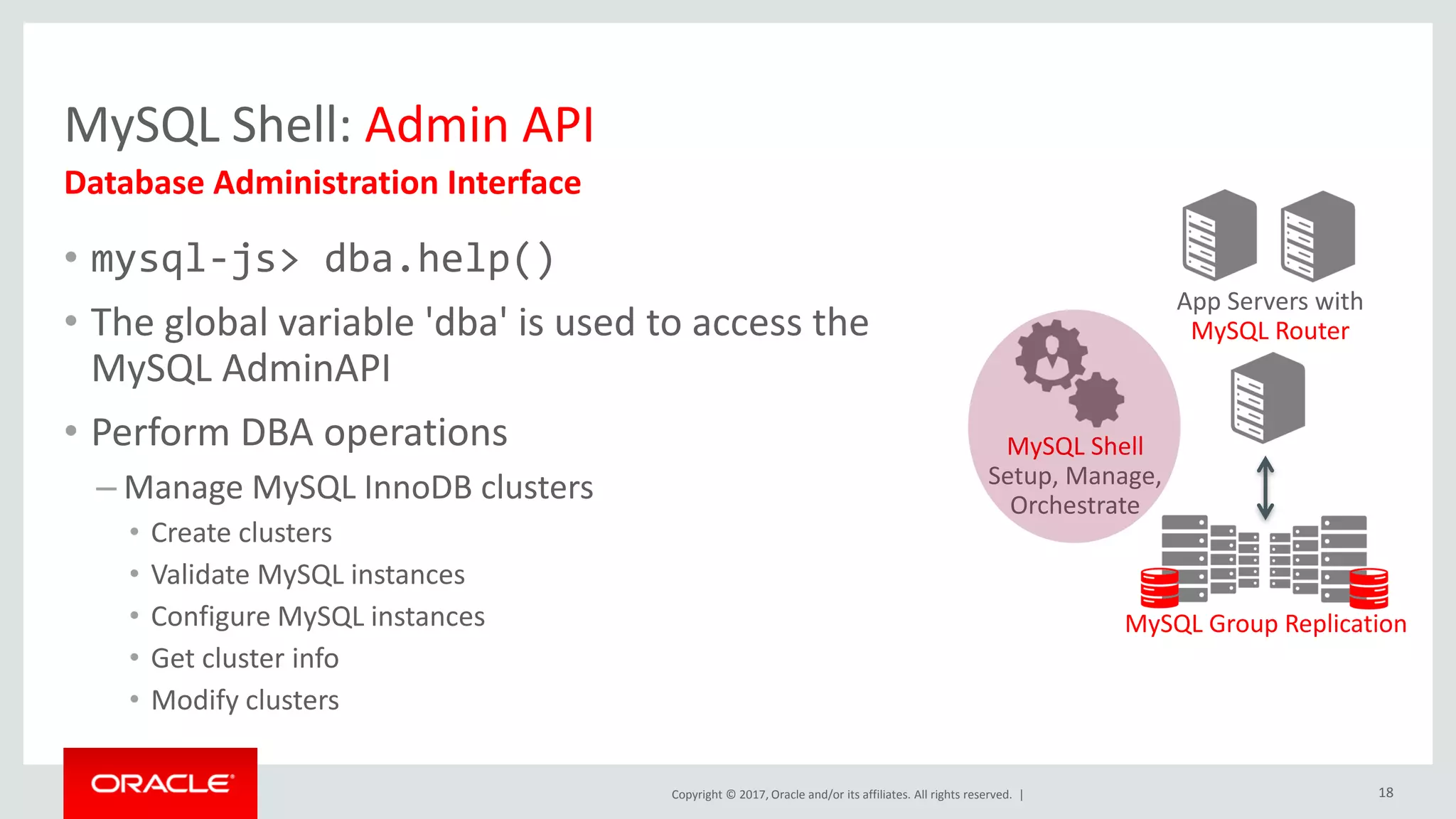 MySQL Shell: Admin API

Database Administration Interface

• mysql-js> dba.help()

• The global variable 'dba' is used to access the MySQL AdminAPI

• Perform DBA operations

– Manage MySQL InnoDB clusters

• Create clusters

• Validate MySQL instances

• Configure MySQL instances

• Get cluster info

• Modify clusters

App Servers with
MySQL Router

MySQL Shell
Setup, Manage,
Orchestrate

MySQL Group Replication

ORACLE

Copyright © 2017, Oracle and/or its affiliates. All rights reserved. |

18